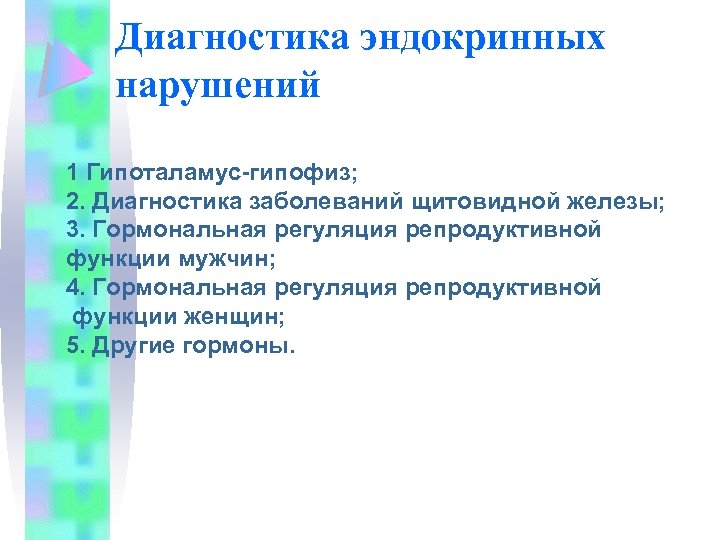 Диагностика эндокринных нарушений

1 Гипоталамус-гипофиз;
2. Диагностика заболеваний щитовидной железы;
3. Гормональная регуляция репродуктивной функции мужчин;
4. Гормональная регуляция репродуктивной функции женщин;
5. Другие гормоны.